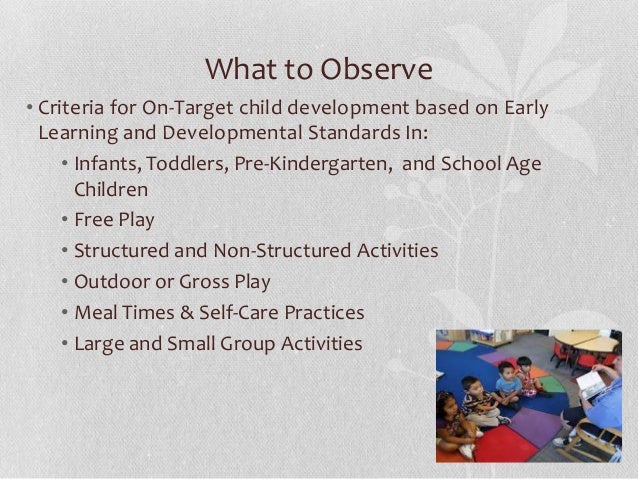 What to Observe

• Criteria for On-Target child development based on Early Learning and Developmental Standards In:
  • Infants, Toddlers, Pre-Kindergarten, and School Age Children
  • Free Play
  • Structured and Non-Structured Activities
  • Outdoor or Gross Play
  • Meal Times & Self-Care Practices
  • Large and Small Group Activities